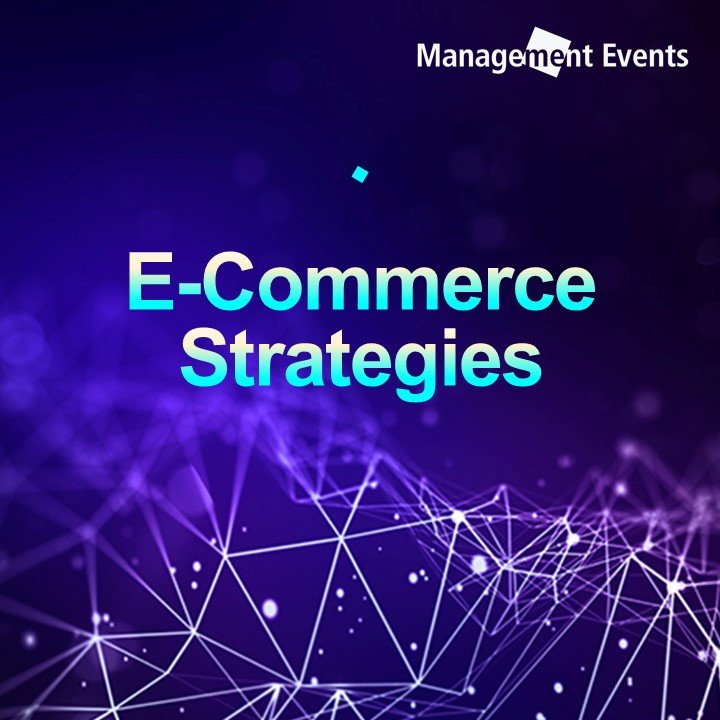 Management Events

E-Commerce Strategies